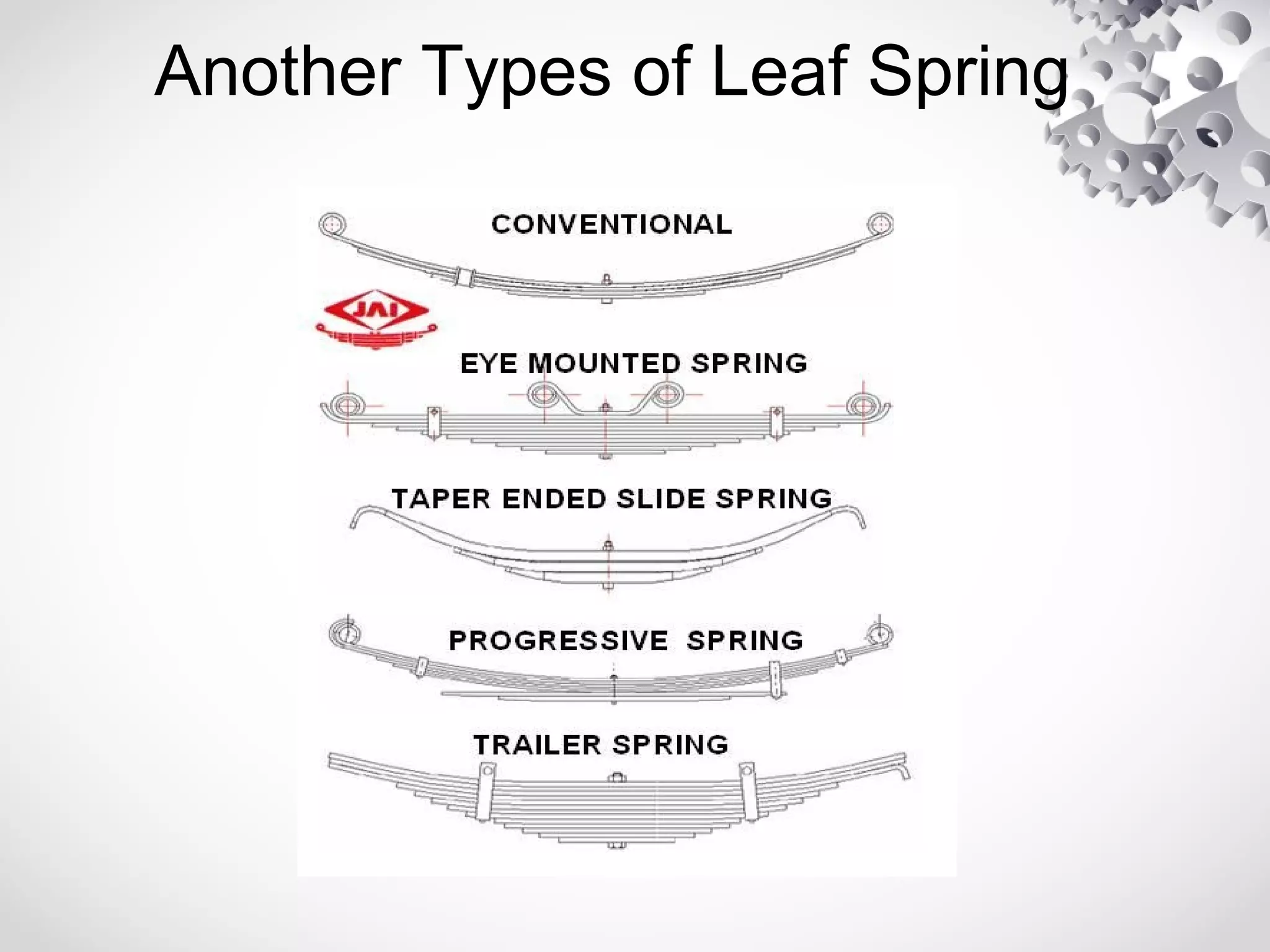 Another Types of Leaf Spring

CONVENTIONAL

JAI

EYE MOUNTED SPRING

TAPER ENDED SLIDE SPRING

PROGRESSIVE SPRING

TRAILER SPRING